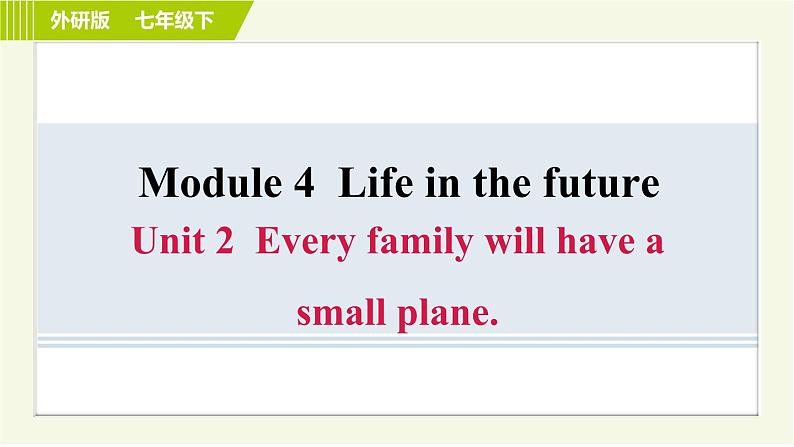 外研版　七年级下

Module 4  Life in the future

Unit 2  Every family will have a small plane.